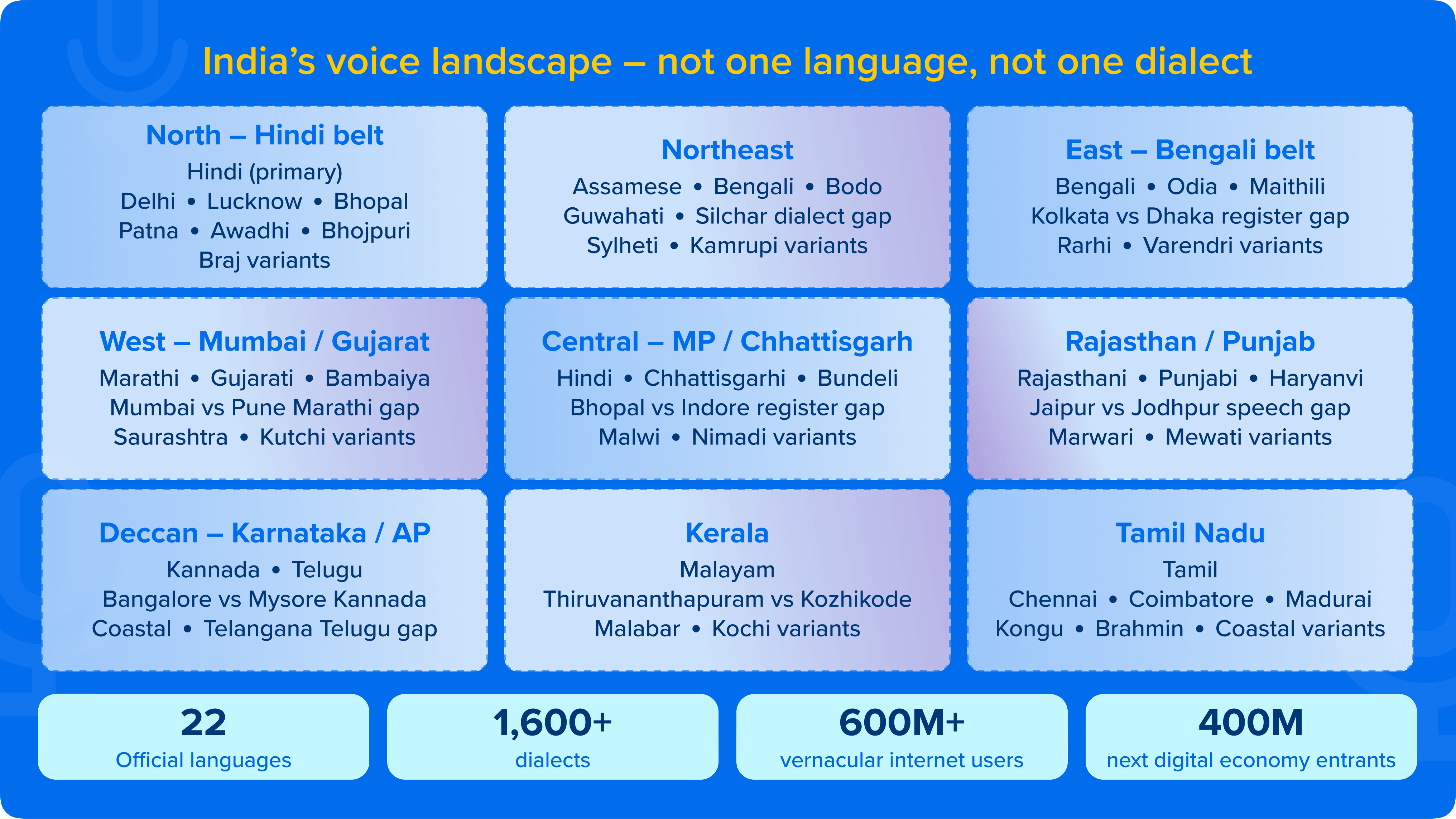 India’s voice landscape – not one language, not one dialect

North – Hindi belt
Hindi (primary)
Delhi • Lucknow • Bhopal
Patna • Awadhi • Bhojpuri
Braj variants

Northeast
Assamese • Bengali • Bodo
Guwahati • Silchar dialect gap
Sylheti • Kamrupi variants

East – Bengali belt
Bengali • Odia • Maithili
Kolkata vs Dhaka register gap
Rarhi • Varendri variants

West – Mumbai / Gujarat
Marathi • Gujarati • Bambaiya
Mumbai vs Pune Marathi gap
Saurashtra • Kutchi variants

Central – MP / Chhattisgarh
Hindi • Chhattisgarhi • Bundeli
Bhopal vs Indore register gap
Malwi • Nimadi variants

Rajasthan / Punjab
Rajasthani • Punjabi • Haryanvi
Jaipur vs Jodhpur speech gap
Marwari • Mewati variants

Deccan – Karnataka / AP
Kannada • Telugu
Bangalore vs Mysore Kannada
Coastal • Telangana Telugu gap

Kerala
Malayam
Thiruvananthapuram vs Kozhikode
Malabar • Kochi variants

Tamil Nadu
Tamil
Chennai • Coimbatore • Madurai
Kongu • Brahmin • Coastal variants

22
Official languages

1,600+
dialects

600M+
vernacular internet users

400M
next digital economy entrants